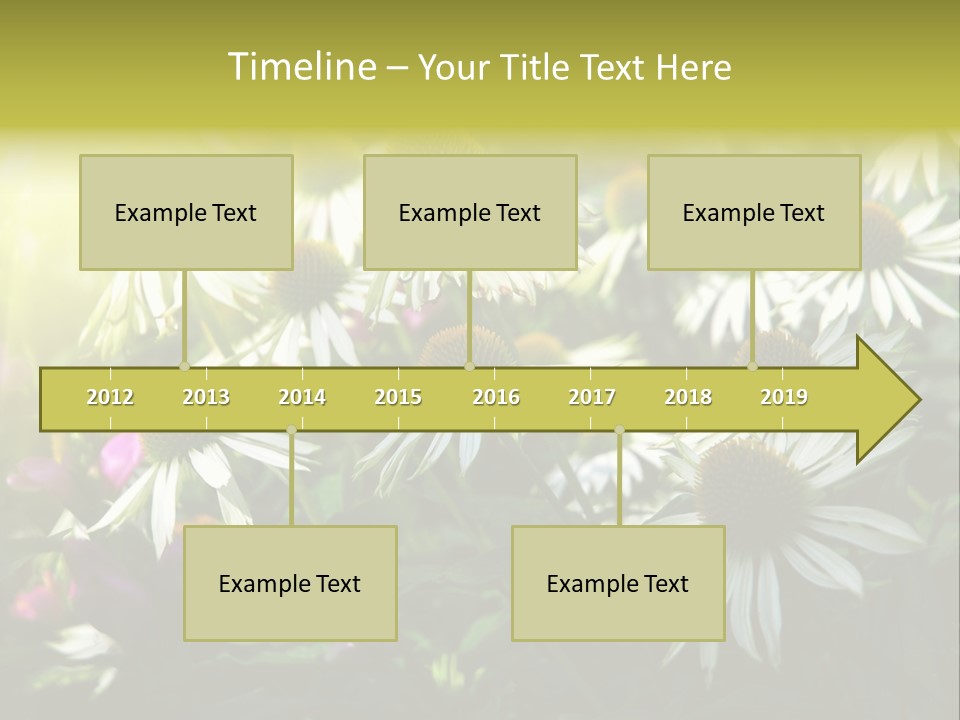 Timeline – Your Title Text Here

Example Text

Example Text

Example Text

2012 2013 2014 2015 2016 2017 2018 2019

Example Text

Example Text